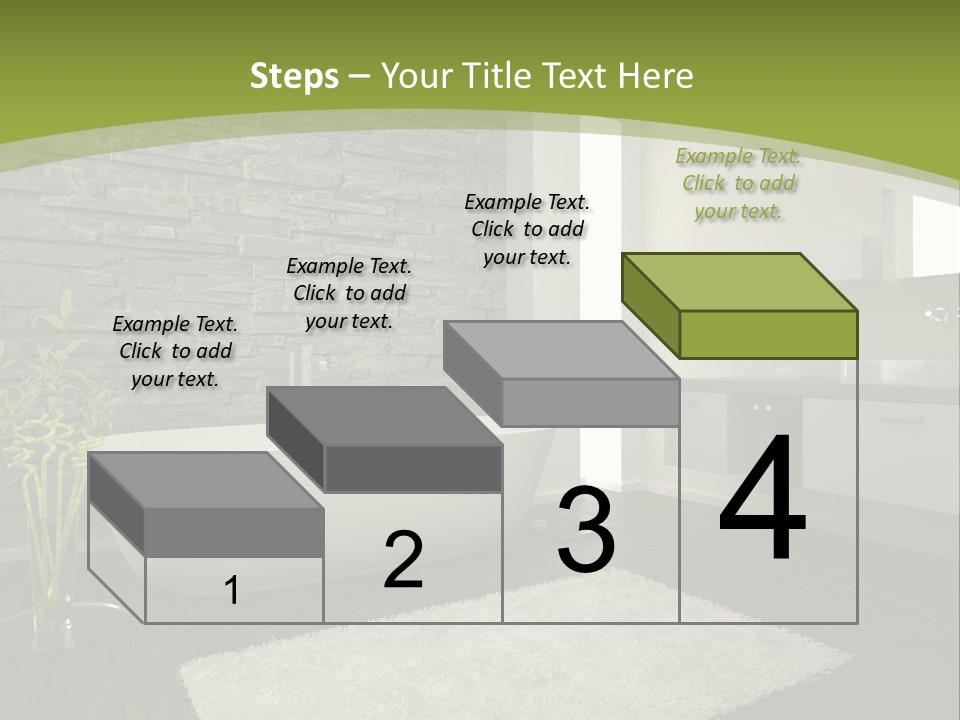 Steps – Your Title Text Here

Example Text. Click to add your text.

Example Text. Click to add your text.

Example Text. Click to add your text.

Example Text. Click to add your text.

1

2

3

4